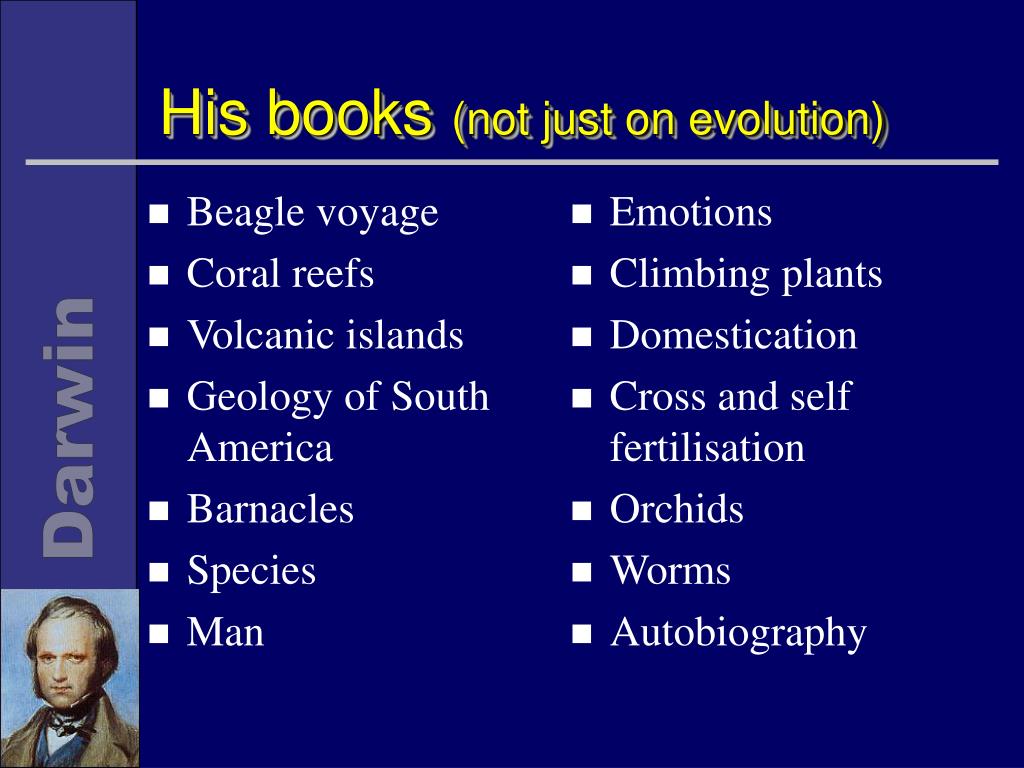 Darwin

His books (not just on evolution)

- Beagle voyage
- Coral reefs
- Volcanic islands
- Geology of South America
- Barnacles
- Species
- Man

- Emotions
- Climbing plants
- Domestication
- Cross and self fertilisation
- Orchids
- Worms
- Autobiography